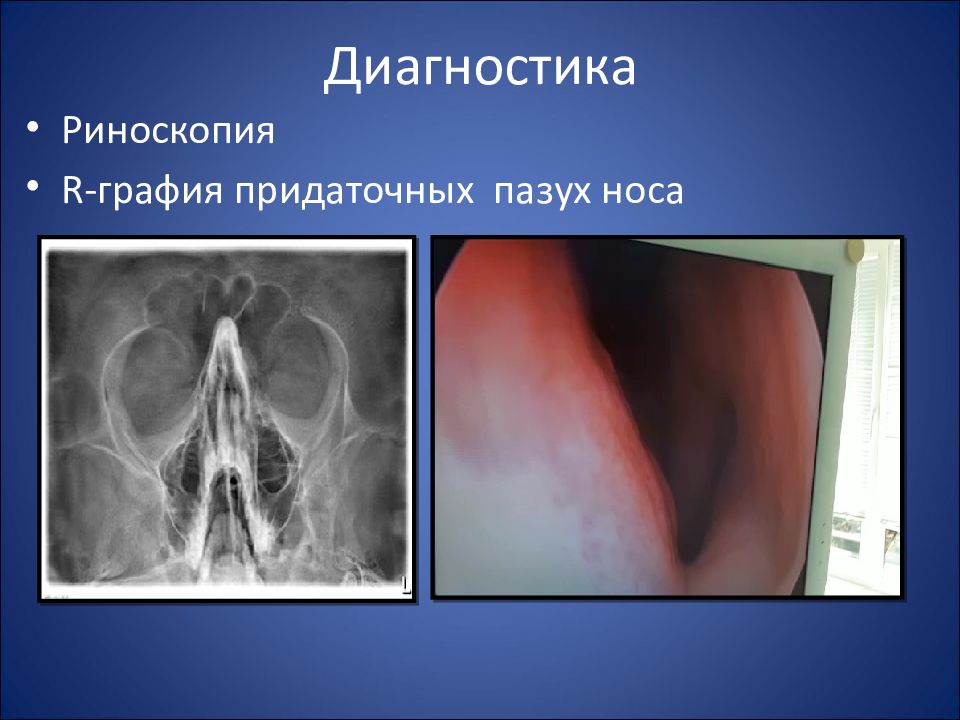 Диагностика

• Риноскопия
• R-графия придаточных пазух носа